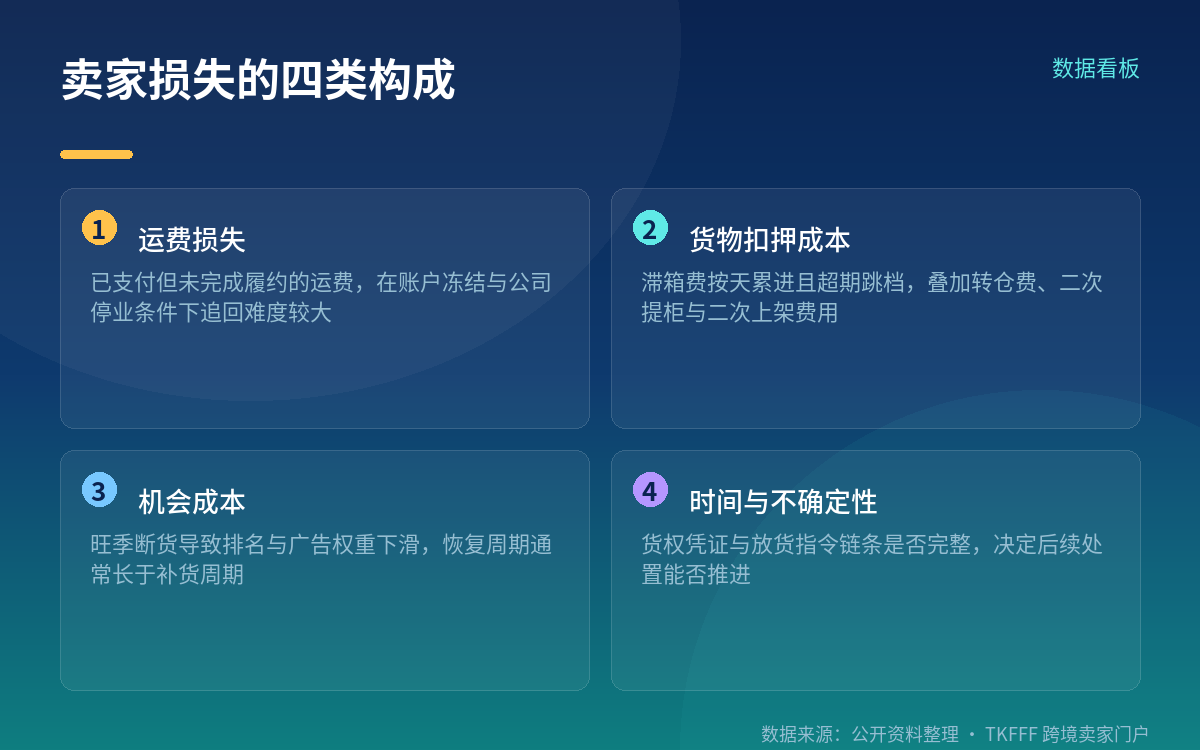 卖家损失的四类构成

数据看板

1 运费损失
已支付但未完成履约的运费，在账户冻结与公司停业条件下追回难度较大

2 货物扣押成本
滞箱费按天累进且超期跳档，叠加转仓费、二次提柜与二次上架费用

3 机会成本
旺季断货导致排名与广告权重下滑，恢复周期通常长于补货周期

4 时间与不确定性
货权凭证与放货指令链条是否完整，决定后续处置能否推进

数据来源：公开资料整理 · TKFFF 跨境卖家门户